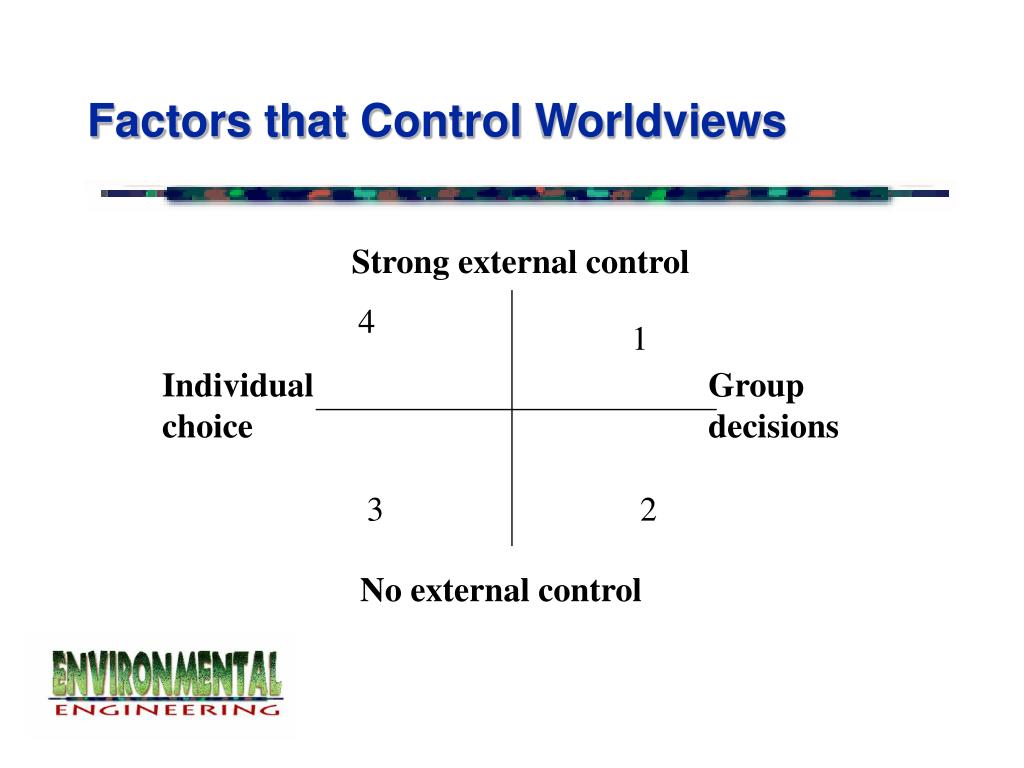 Factors that Control Worldviews

Strong external control

4

1

Individual choice

Group decisions

3

2

No external control

ENVIRONMENTAL
ENGINEERING